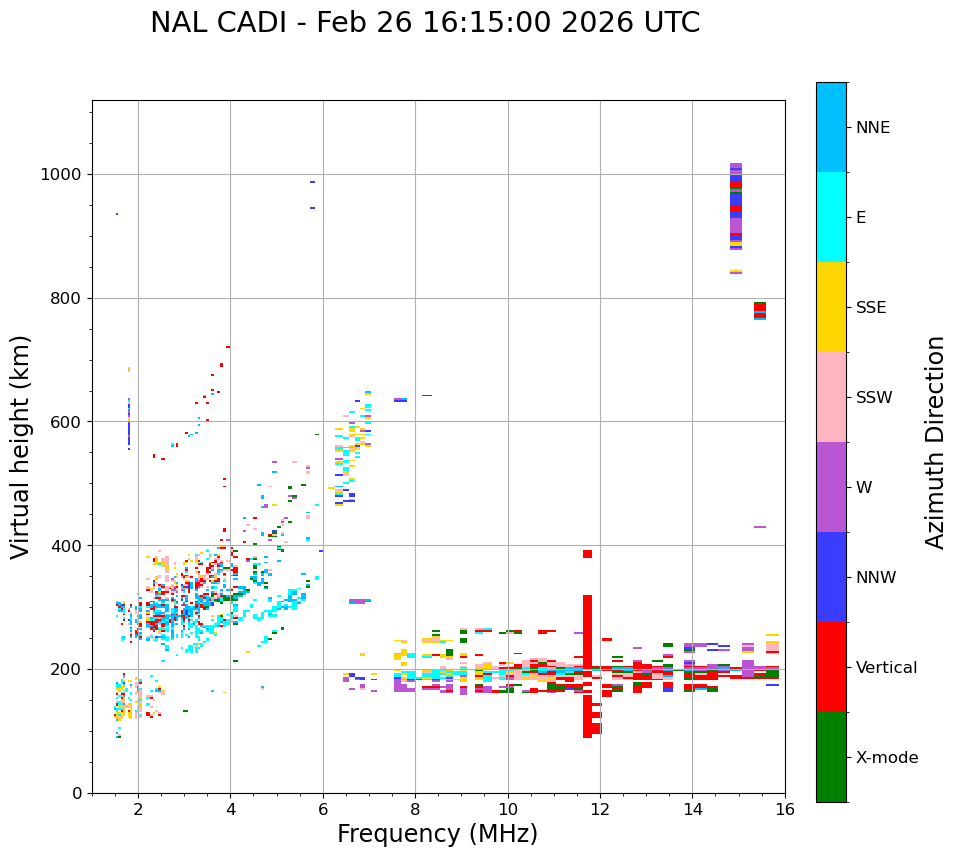 NAL CADI - Feb 26 16:15:00 2026 UTC

Virtual height (km)

1000
800
600
400
200
0

2
4
6
8
10
12
14
16

Frequency (MHz)

NNE
E
SSE
SSW
W
NNW
Vertical
X-mode

Azimuth Direction